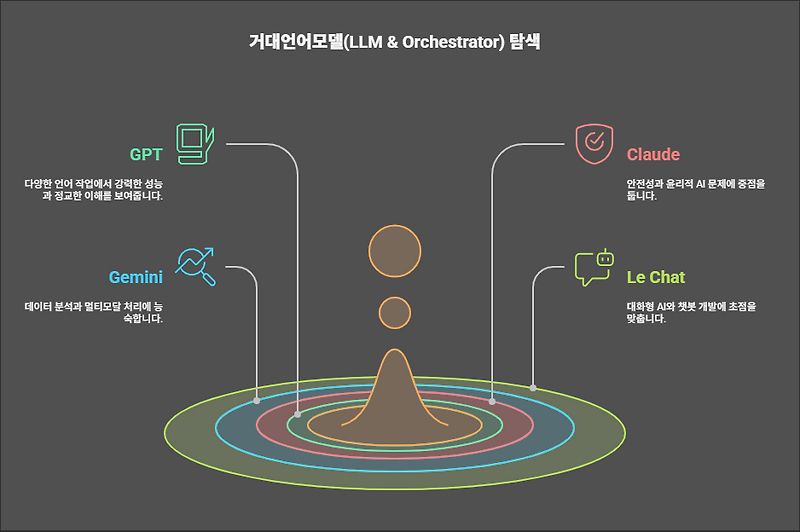 거대언어모델(LLM & Orchestrator) 탐색

GPT

다양한 언어 작업에서 강력한 성능과 정교한 이해를 보여줍니다.

Gemini

데이터 분석과 멀티모달 처리에 능숙합니다.

Claude

안전성과 윤리적 AI 문제에 중점을 둡니다.

Le Chat

대화형 AI와 챗봇 개발에 초점을 맞춥니다.